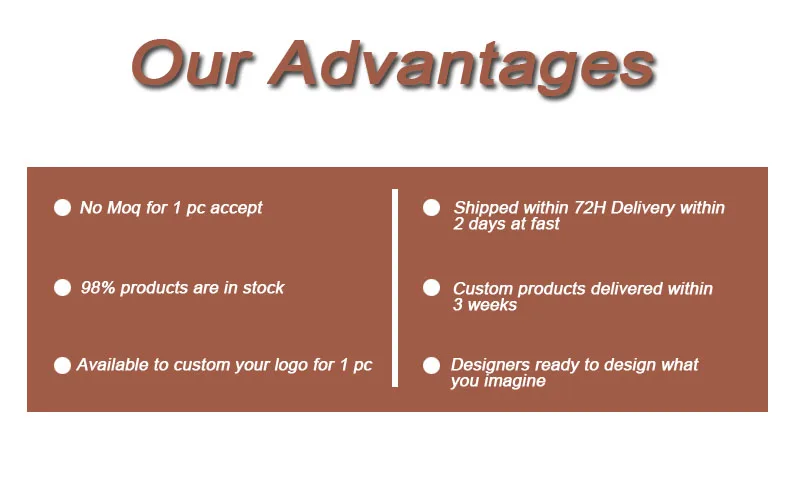 Our Advantages

No Moq for 1 pc accept

98% products are in stock

Available to custom your logo for 1 pc

Shipped within 72H Delivery within 2 days at fast

Custom products delivered within 3 weeks

Designers ready to design what you imagine